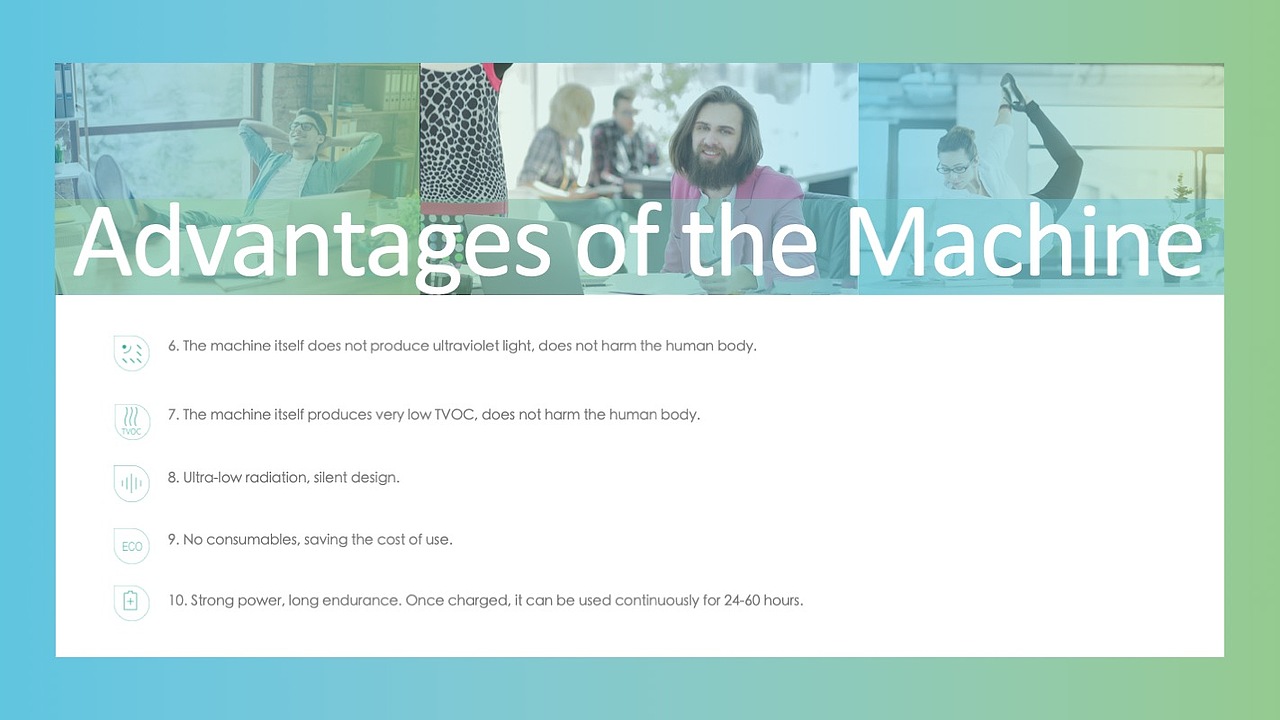 Advantages of the Machine

6. The machine itself does not produce ultraviolet light, does not harm the human body.

TVOC

7. The machine itself produces very low TVOC, does not harm the human body.

8. Ultra-low radiation, silent design.

ECO

9. No consumables, saving the cost of use.

10. Strong power, long endurance. Once charged, it can be used continuously for 24-60 hours.